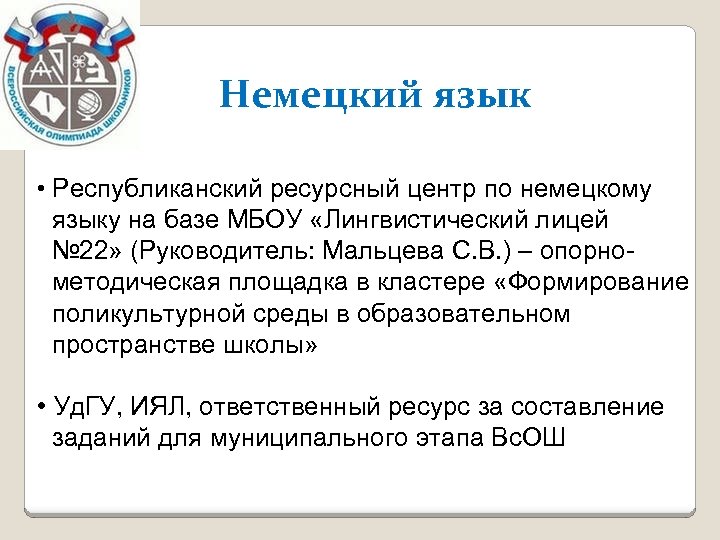 ВСЕРОССИЙСКАЯ ОЛИМПИАДА ШКОЛЬНИКОВ

Немецкий язык

• Республиканский ресурсный центр по немецкому языку на базе МБОУ «Лингвистический лицей №22» (Руководитель: Мальцева С.В.) – опорно-методическая площадка в кластере «Формирование поликультурной среды в образовательном пространстве школы»

• УдГУ, ИЯЛ, ответственный ресурс за составление заданий для муниципального этапа ВсОШ